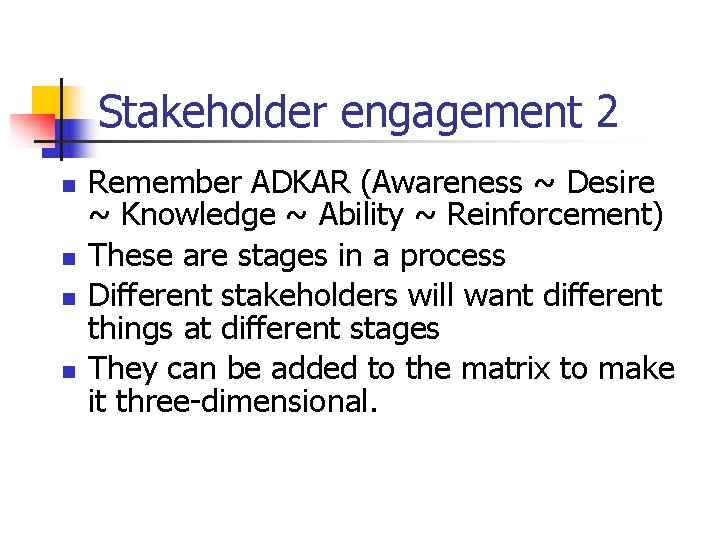 Stakeholder engagement 2

- Remember ADKAR (Awareness ~ Desire ~ Knowledge ~ Ability ~ Reinforcement)
- These are stages in a process
- Different stakeholders will want different things at different stages
- They can be added to the matrix to make it three-dimensional.